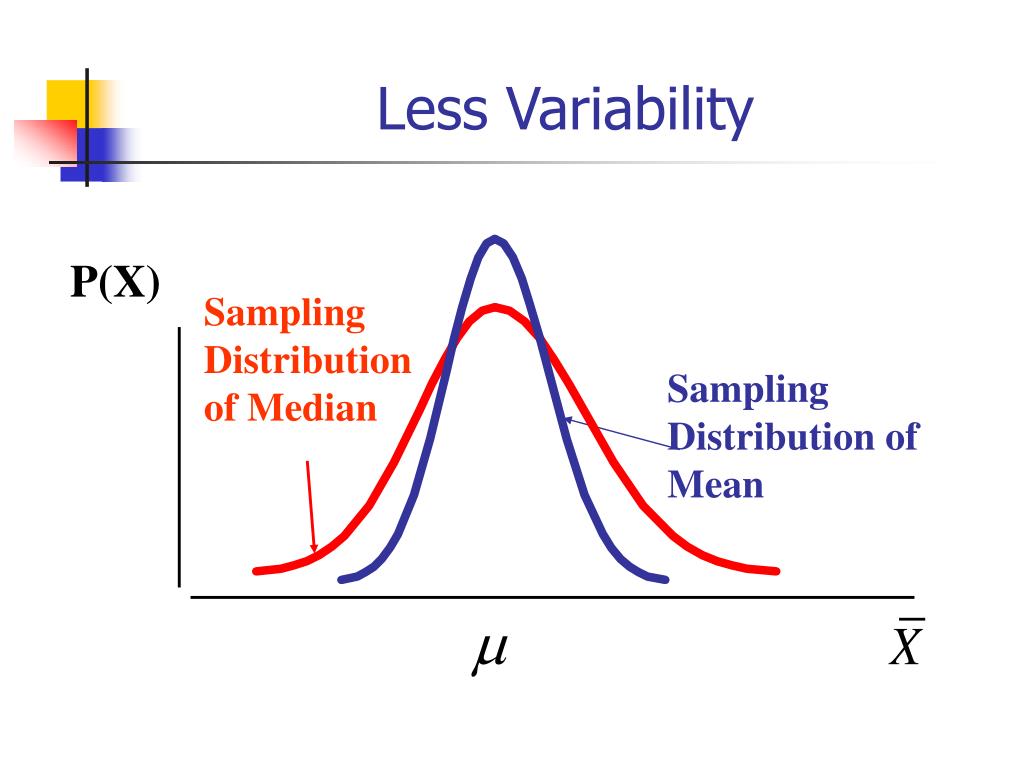 Less Variability

P(X)

Sampling Distribution of Median

Sampling Distribution of Mean

$\mu$

$\bar{X}$